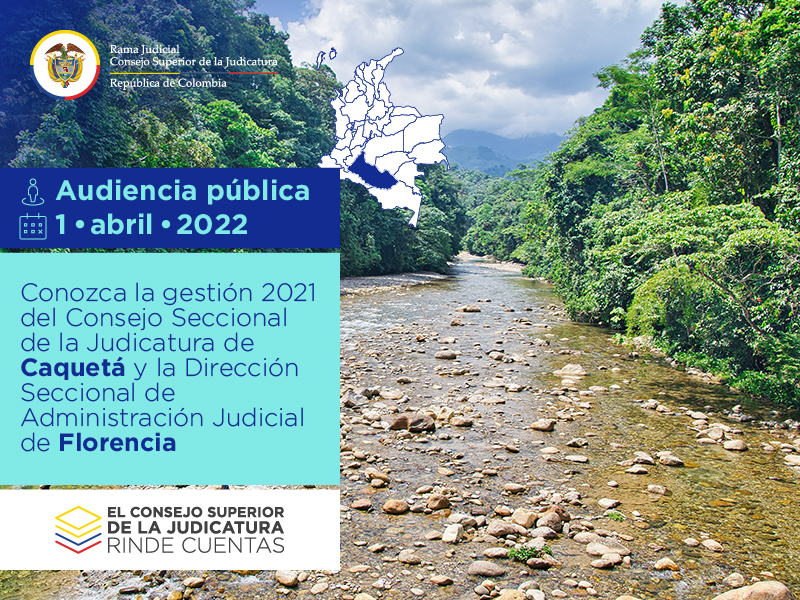 Rama Judicial
Consejo Superior de la Judicatura
República de Colombia

Audiencia pública
1 • abril • 2022

Conozca la gestión 2021 del Consejo Seccional de la Judicatura de Caquetá y la Dirección Seccional de Administración Judicial de Florencia

EL CONSEJO SUPERIOR DE LA JUDICATURA RINDE CUENTAS